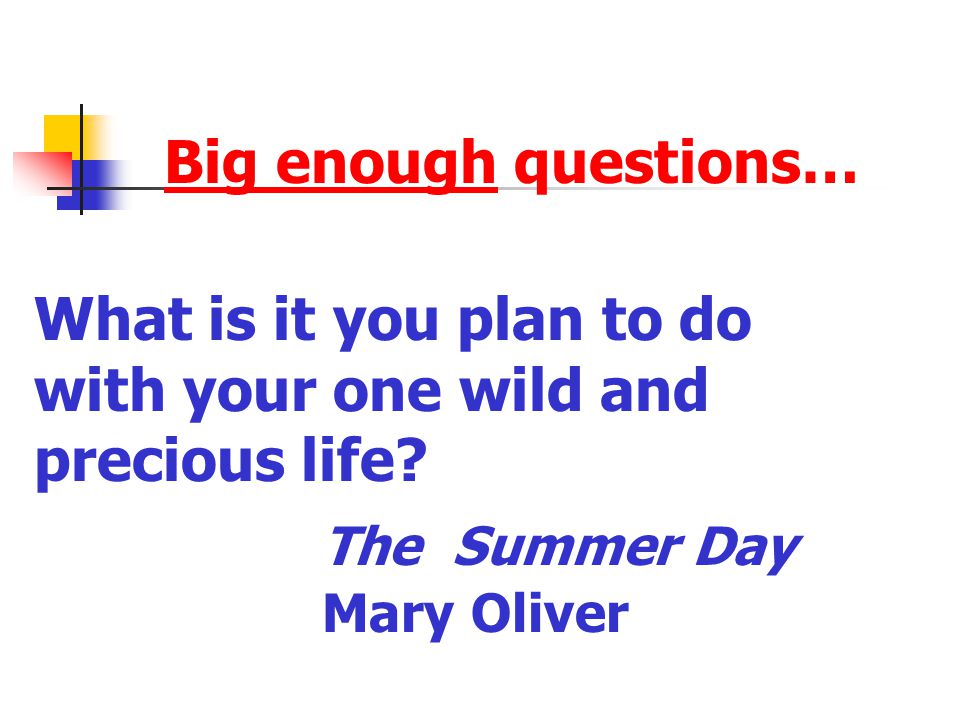 Big enough questions…

What is it you plan to do with your one wild and precious life?

The Summer Day
Mary Oliver